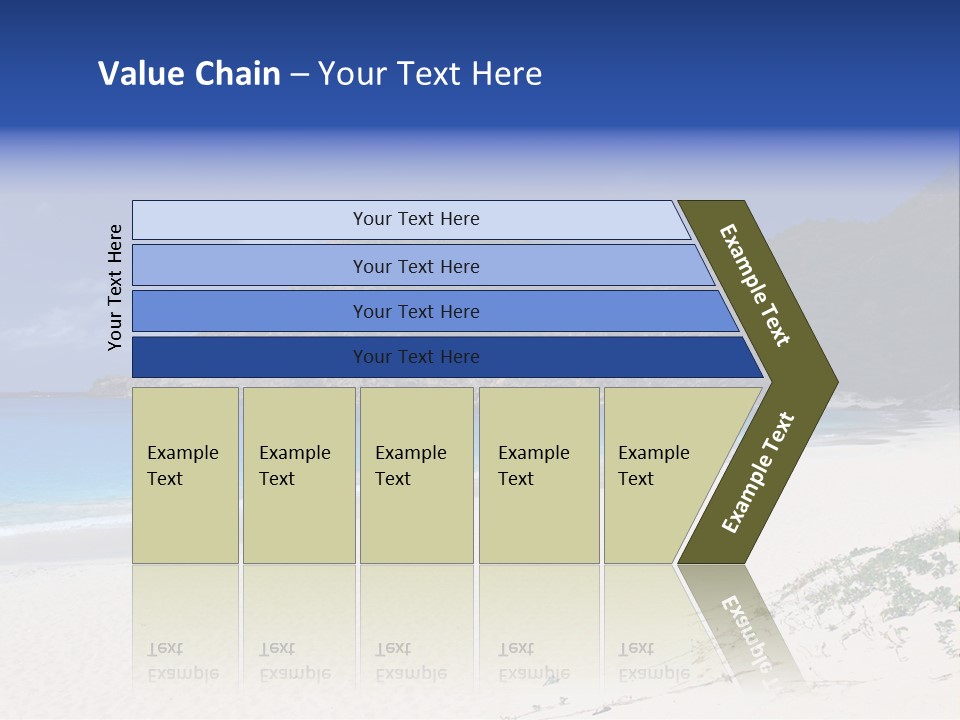 Value Chain – Your Text Here

Your Text Here

Your Text Here

Your Text Here

Your Text Here

Your Text Here

Example Text

Example Text

Example Text

Example Text

Example Text

Example Text

Example Text